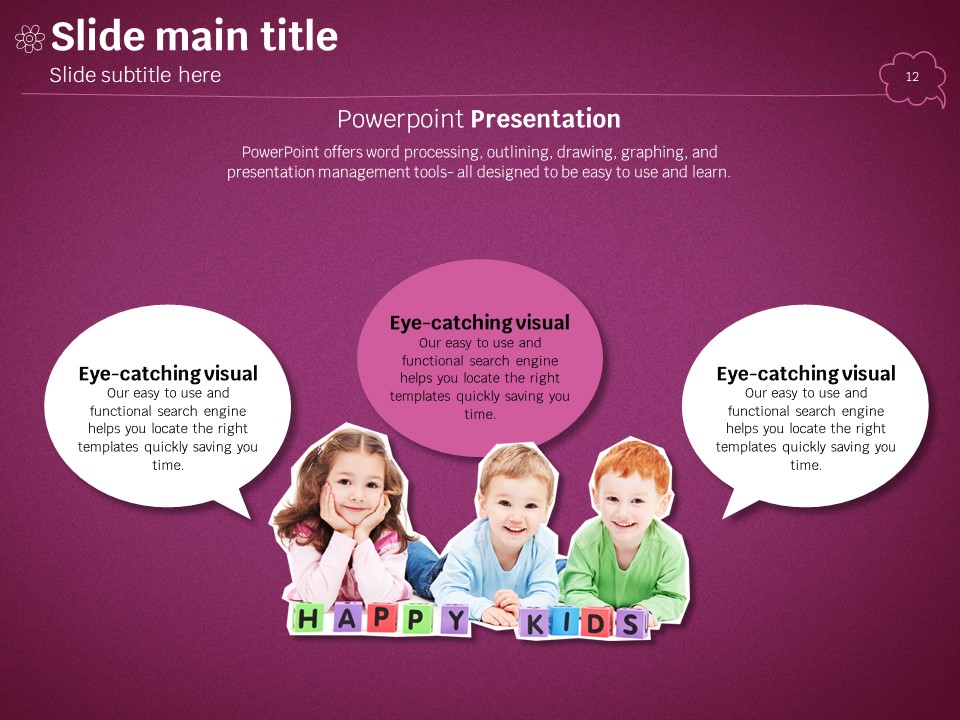 Slide main title
Slide subtitle here

12

Powerpoint Presentation

PowerPoint offers word processing, outlining, drawing, graphing, and presentation management tools- all designed to be easy to use and learn.

Eye-catching visual
Our easy to use and functional search engine helps you locate the right templates quickly saving you time.

Eye-catching visual
Our easy to use and functional search engine helps you locate the right templates quickly saving you time.

Eye-catching visual
Our easy to use and functional search engine helps you locate the right templates quickly saving you time.

HAPPY KIDS